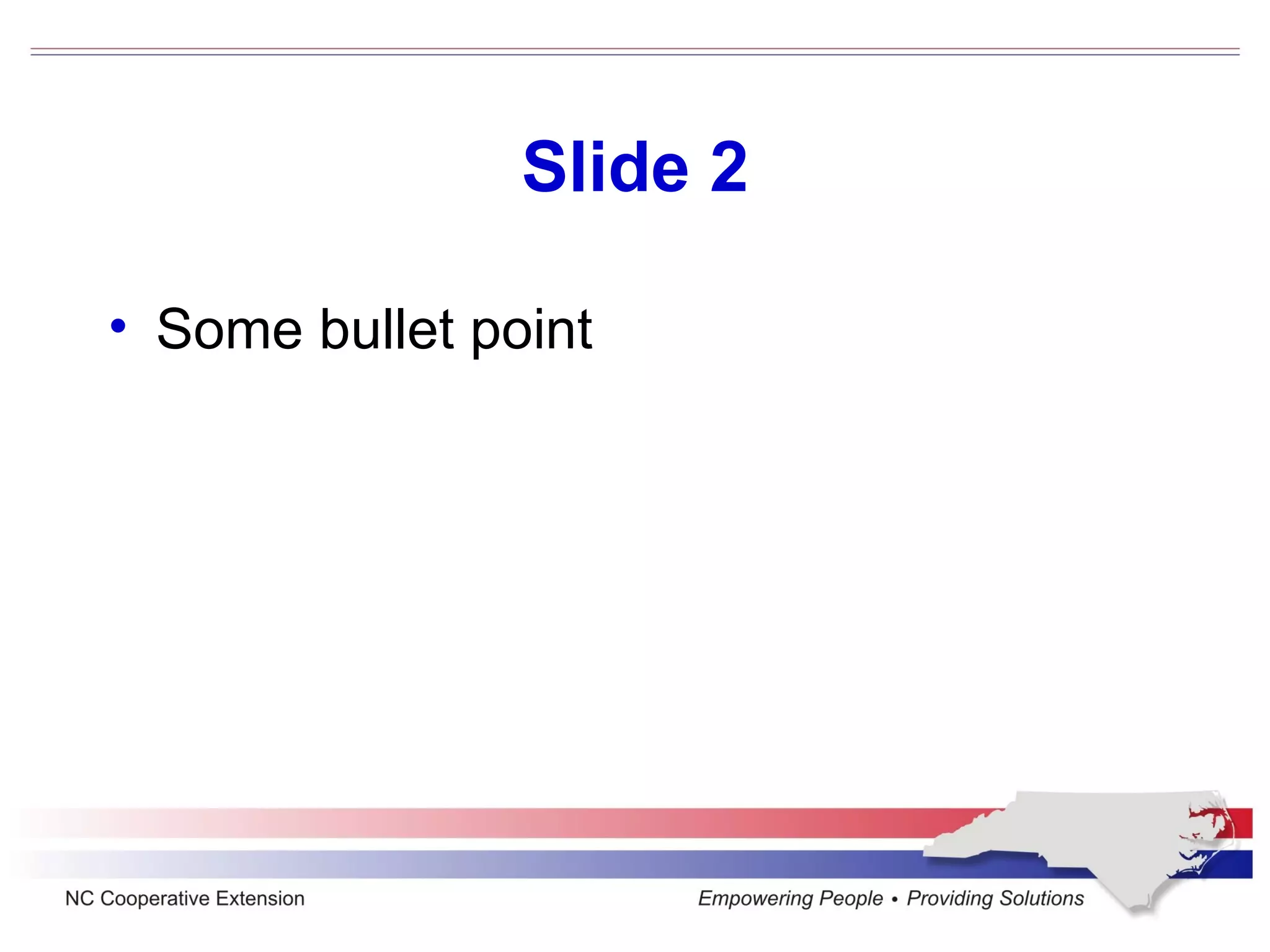 Slide 2

• Some bullet point

NC Cooperative Extension

Empowering People • Providing Solutions